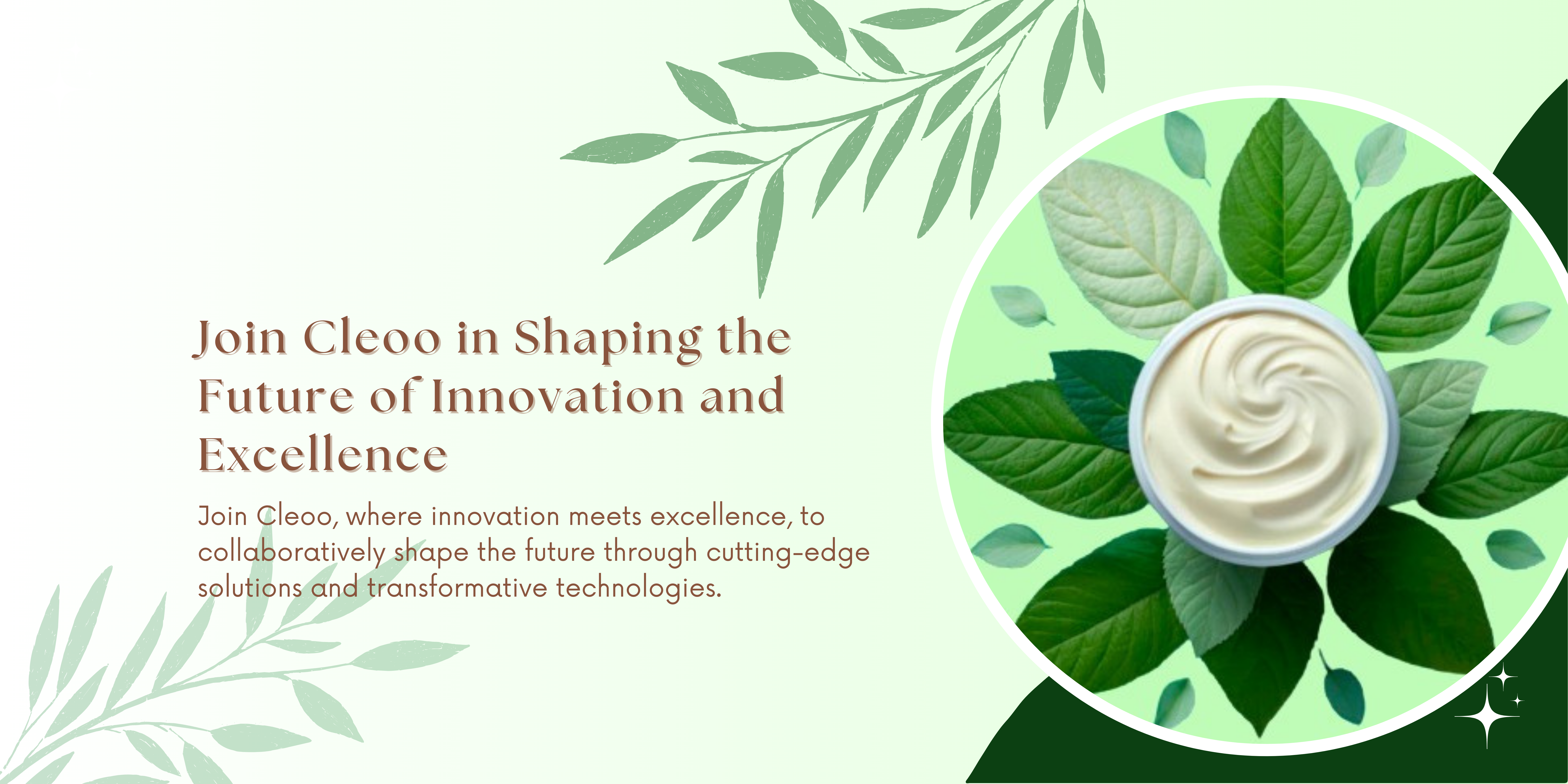 Join Cleoo in Shaping the Future of Innovation and Excellence

Join Cleoo, where innovation meets excellence, to collaboratively shape the future through cutting-edge solutions and transformative technologies.